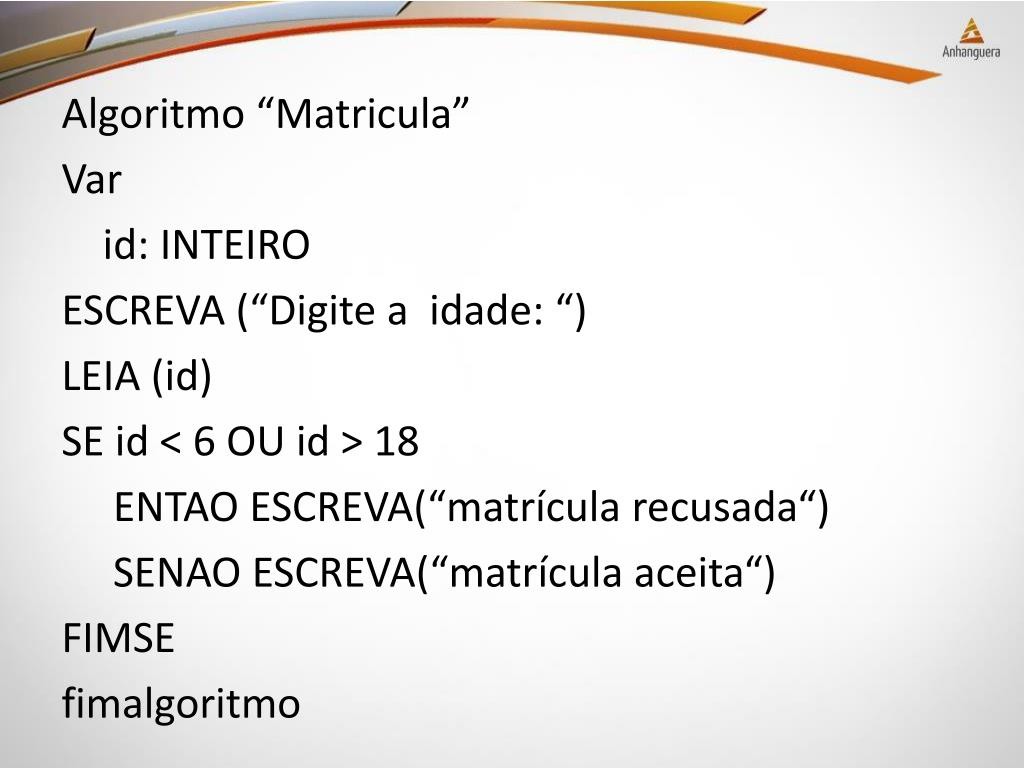 Anhanguera

Algoritmo “Matricula”
Var
id: INTEIRO
ESCREVA (“Digite a idade: “)
LEIA (id)
SE id < 6 OU id > 18
ENTAO ESCREVA(“matrícula recusada“)
SENAO ESCREVA(“matrícula aceita“)
FIMSE
fimalgoritmo